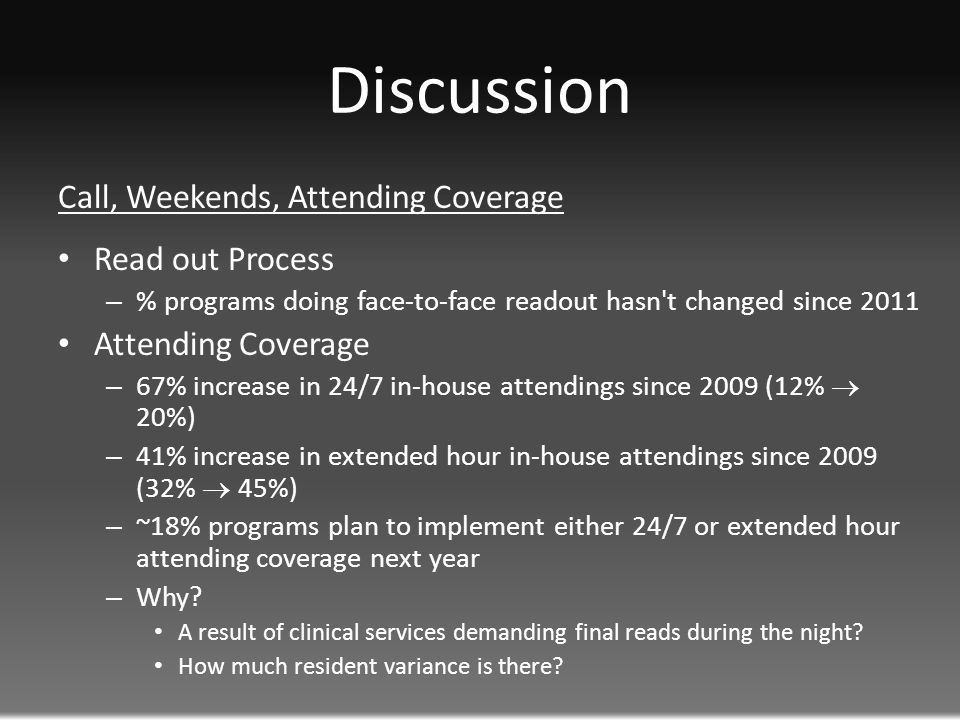 Discussion

Call, Weekends, Attending Coverage

• Read out Process
– % programs doing face-to-face readout hasn't changed since 2011
• Attending Coverage
– 67% increase in 24/7 in-house attendings since 2009 (12% $\rightarrow$ 20%)
– 41% increase in extended hour in-house attendings since 2009 (32% $\rightarrow$ 45%)
– ~18% programs plan to implement either 24/7 or extended hour attending coverage next year
– Why?
• A result of clinical services demanding final reads during the night?
• How much resident variance is there?